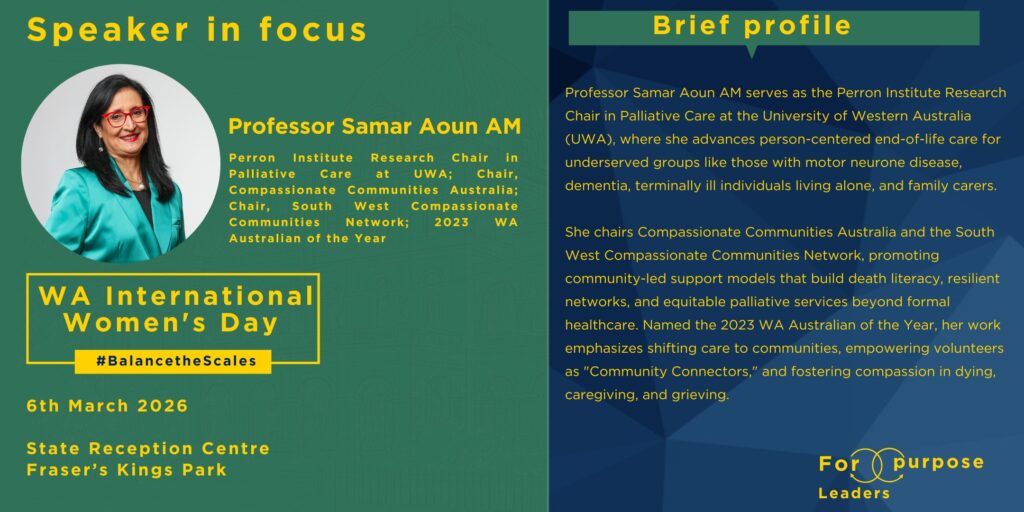 Speaker in focus

Professor Samar Aoun AM

Perron Institute Research Chair in Palliative Care at UWA; Chair, Compassionate Communities Australia; Chair, South West Compassionate Communities Network; 2023 WA Australian of the Year

WA International Women's Day

#BalancetheScales

6th March 2026

State Reception Centre
Fraser's Kings Park

Brief profile

Professor Samar Aoun AM serves as the Perron Institute Research Chair in Palliative Care at the University of Western Australia (UWA), where she advances person-centered end-of-life care for underserved groups like those with motor neurone disease, dementia, terminally ill individuals living alone, and family carers.

She chairs Compassionate Communities Australia and the South West Compassionate Communities Network, promoting community-led support models that build death literacy, resilient networks, and equitable palliative services beyond formal healthcare. Named the 2023 WA Australian of the Year, her work emphasizes shifting care to communities, empowering volunteers as "Community Connectors," and fostering compassion in dying, caregiving, and grieving.

For purpose
Leaders